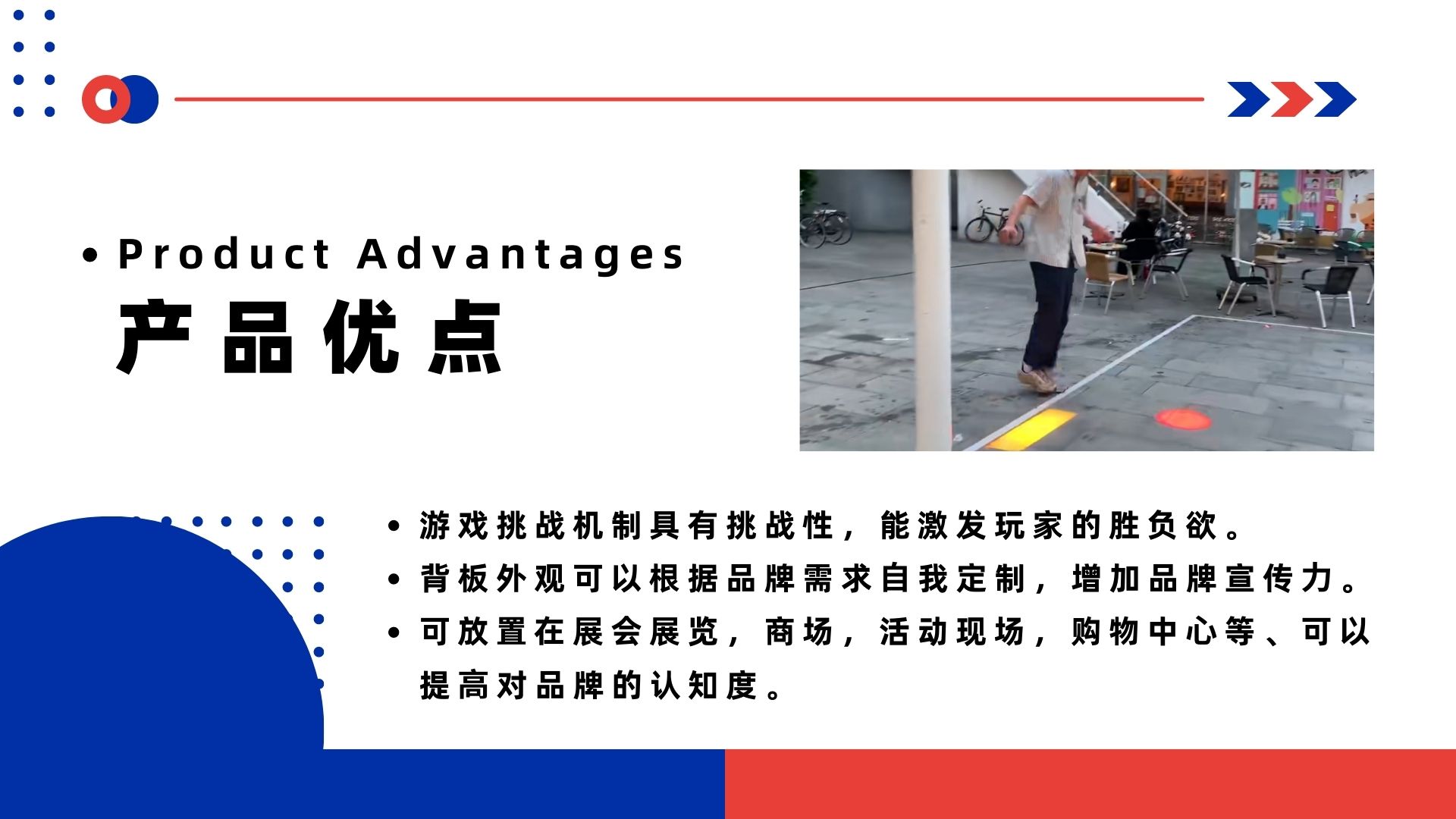 • Product Advantages
产品优点

• 游戏挑战机制具有挑战性，能激发玩家的胜负欲。
• 背板外观可以根据品牌需求自我定制，增加品牌宣传力。
• 可放置在展会展览，商场，活动现场，购物中心等、可以提高对品牌的认知度。